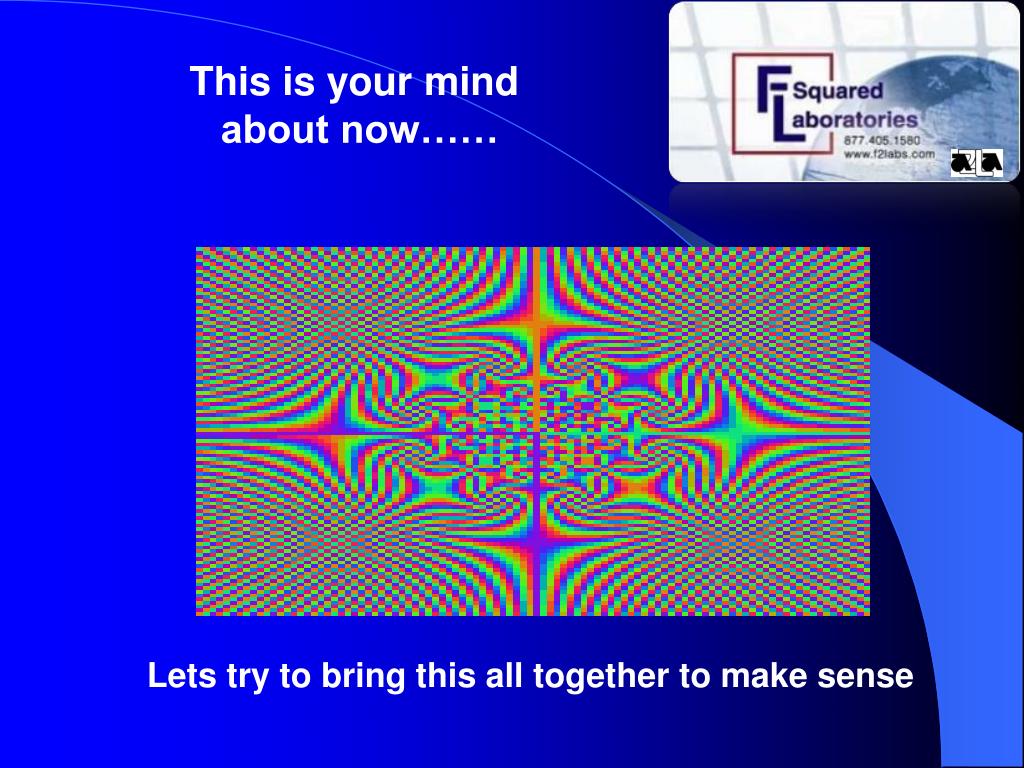 This is your mind about now……

F Squared Laboratories
877.405.1580
www.f2labs.com

Lets try to bring this all together to make sense